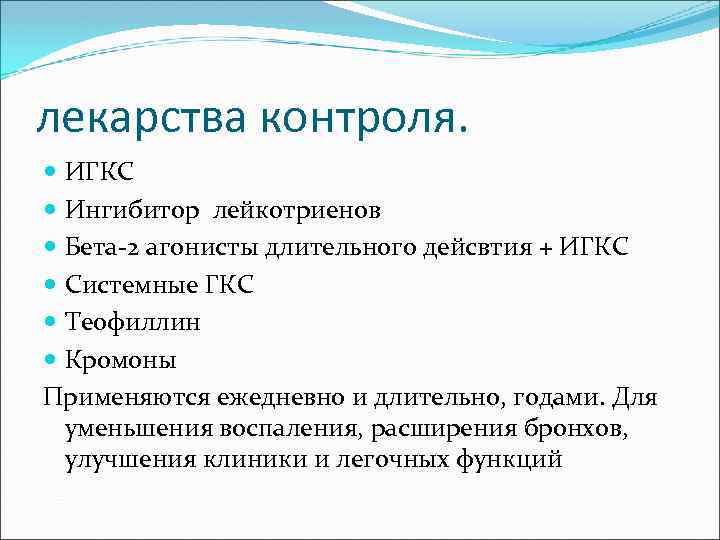 лекарства контроля.

- ИГКС
- Ингибитор лейкотриенов
- Бета-2 агонисты длительного дейсвтия + ИГКС
- Системные ГКС
- Теофиллин
- Кромоны

Применяются ежедневно и длительно, годами. Для уменьшения воспаления, расширения бронхов, улучшения клиники и легочных функций